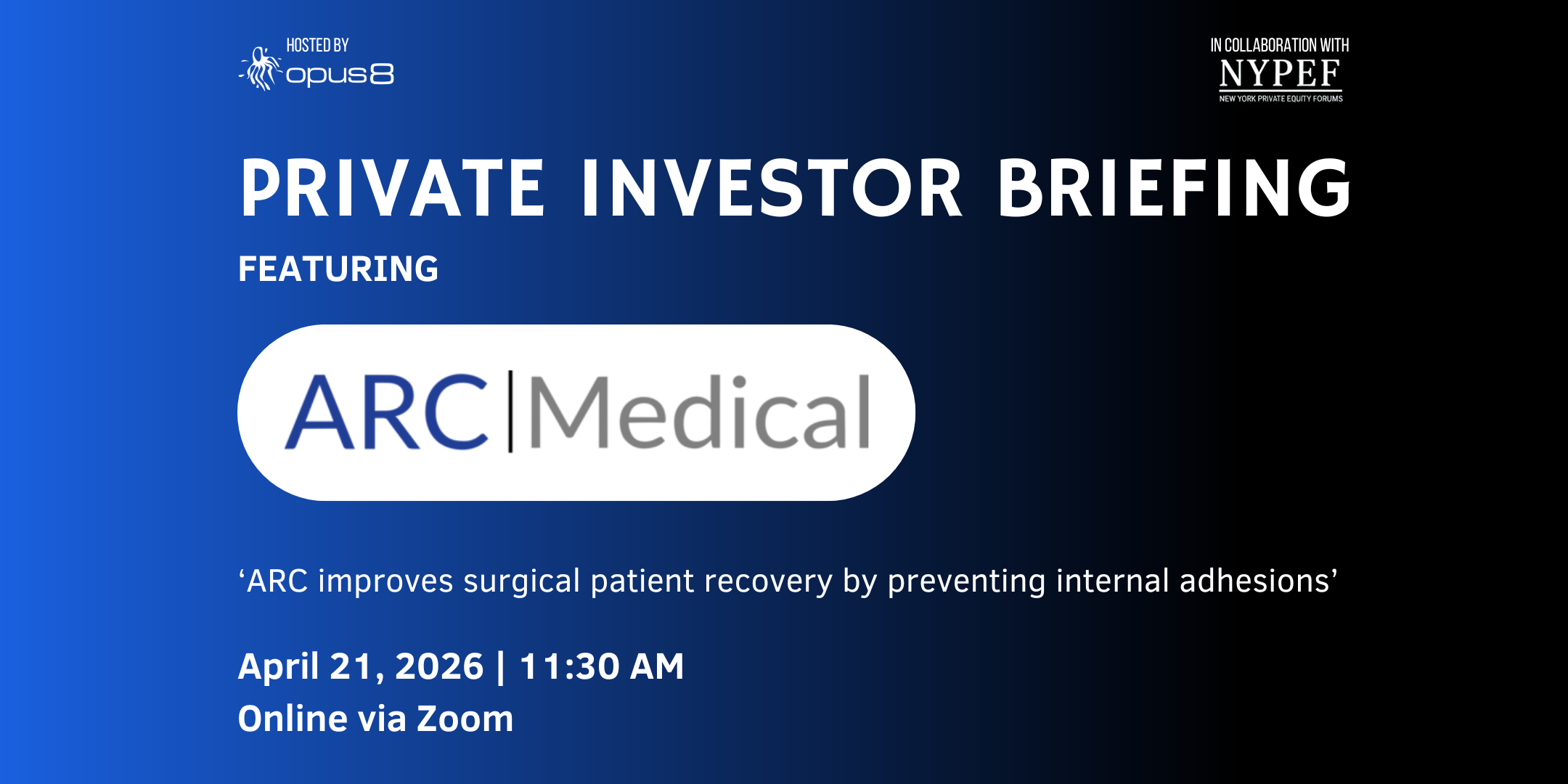 HOSTED BY
opus8

IN COLLABORATION WITH
NYPEF
NEW YORK PRIVATE EQUITY FORUMS

PRIVATE INVESTOR BRIEFING

FEATURING

ARC|Medical

‘ARC improves surgical patient recovery by preventing internal adhesions’

April 21, 2026 | 11:30 AM
Online via Zoom